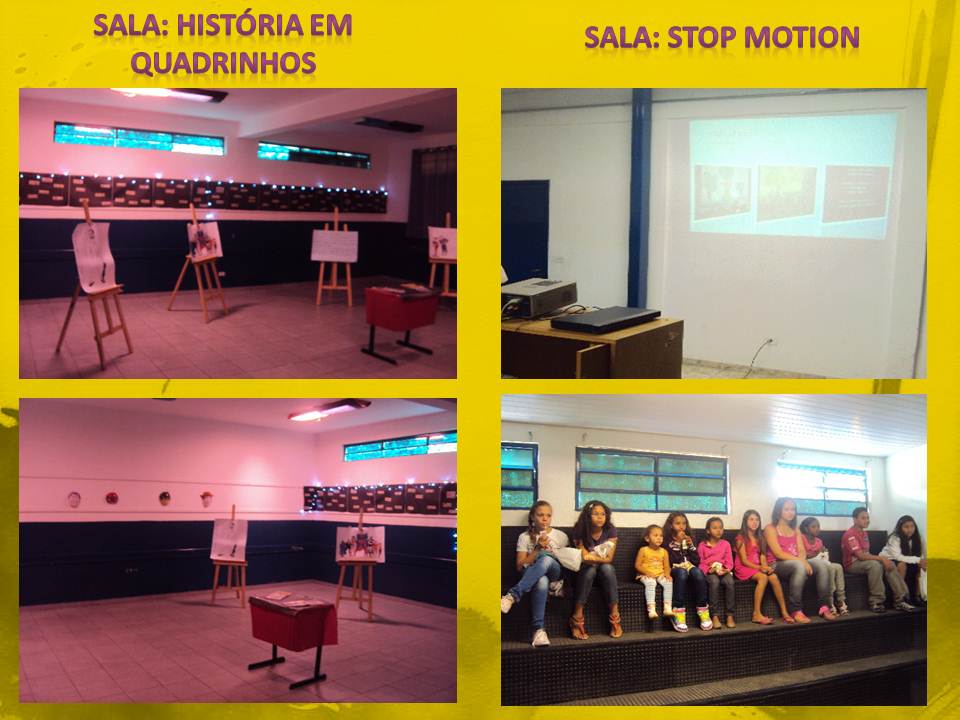 SALA: HISTÓRIA EM QUADRINHOS

SALA: STOP MOTION